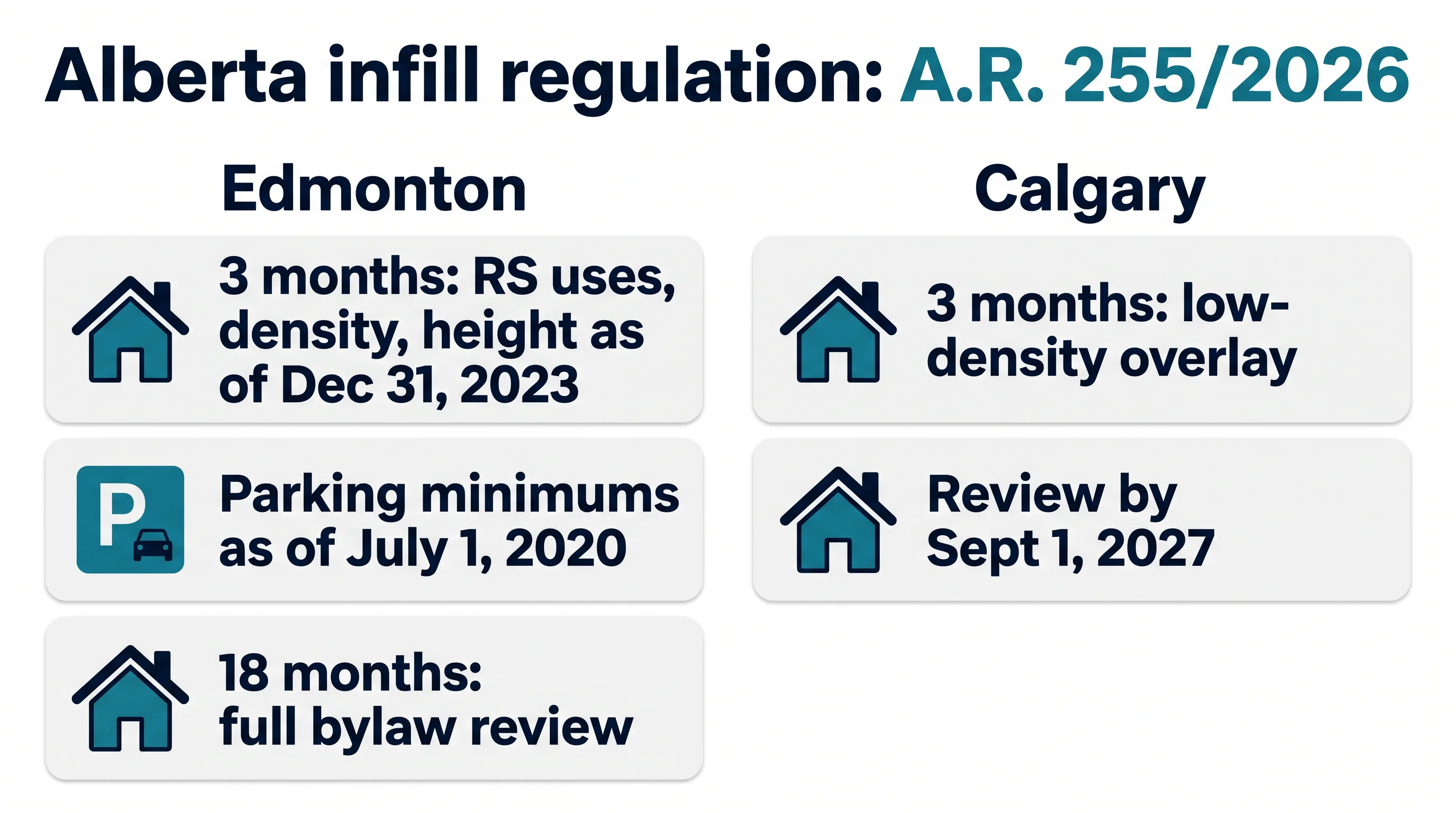 Alberta infill regulation: A.R. 255/2026

Edmonton

3 months: RS uses, density, height as of Dec 31, 2023

P

Parking minimums as of July 1, 2020

18 months:
full bylaw review

Calgary

3 months: low-density overlay

Review by
Sept 1, 2027